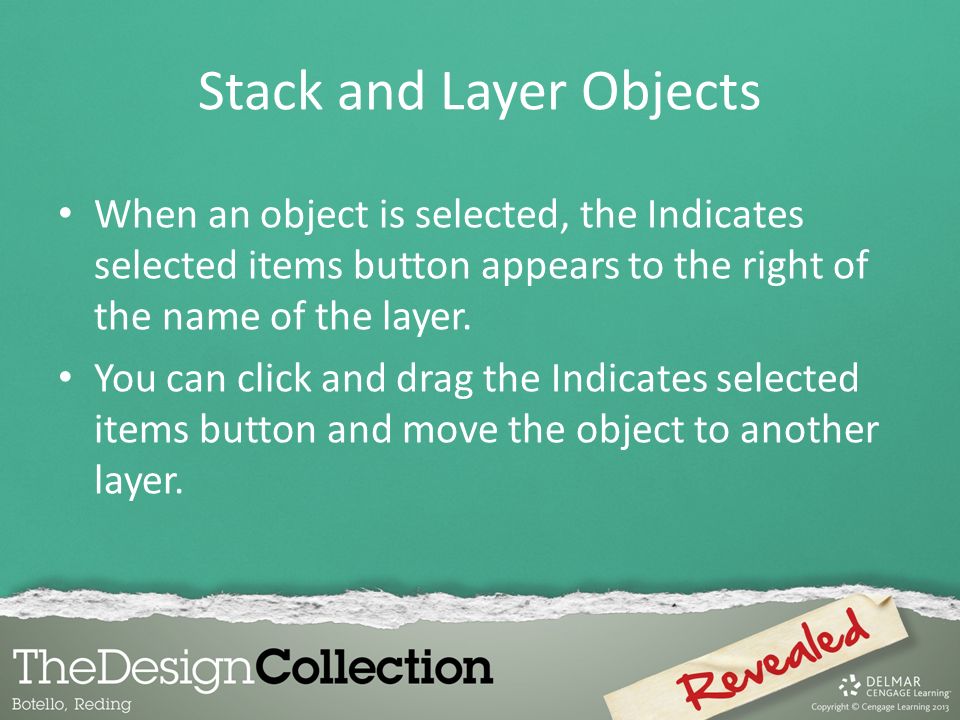 Stack and Layer Objects

• When an object is selected, the Indicates selected items button appears to the right of the name of the layer.

• You can click and drag the Indicates selected items button and move the object to another layer.

TheDesignCollection

Botello, Reding

Revealed

DELMAR CENGAGE Learning

Copyright © Cengage Learning 2013